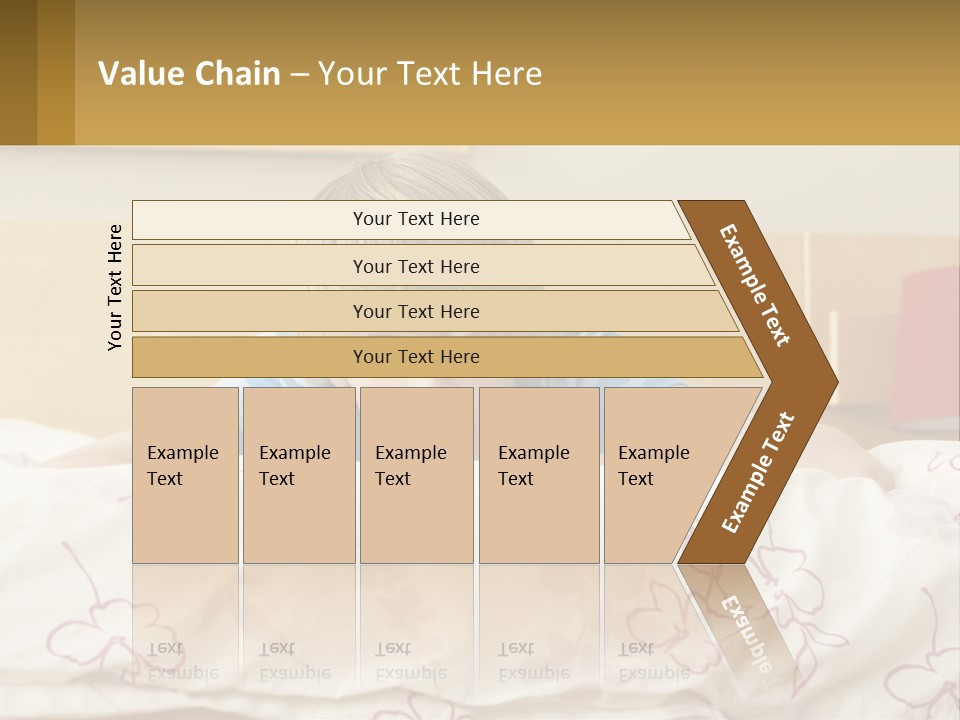 Value Chain – Your Text Here

Your Text Here

Your Text Here

Your Text Here

Your Text Here

Your Text Here

Example Text

Example Text

Example Text

Example Text

Example Text

Example Text

Example Text